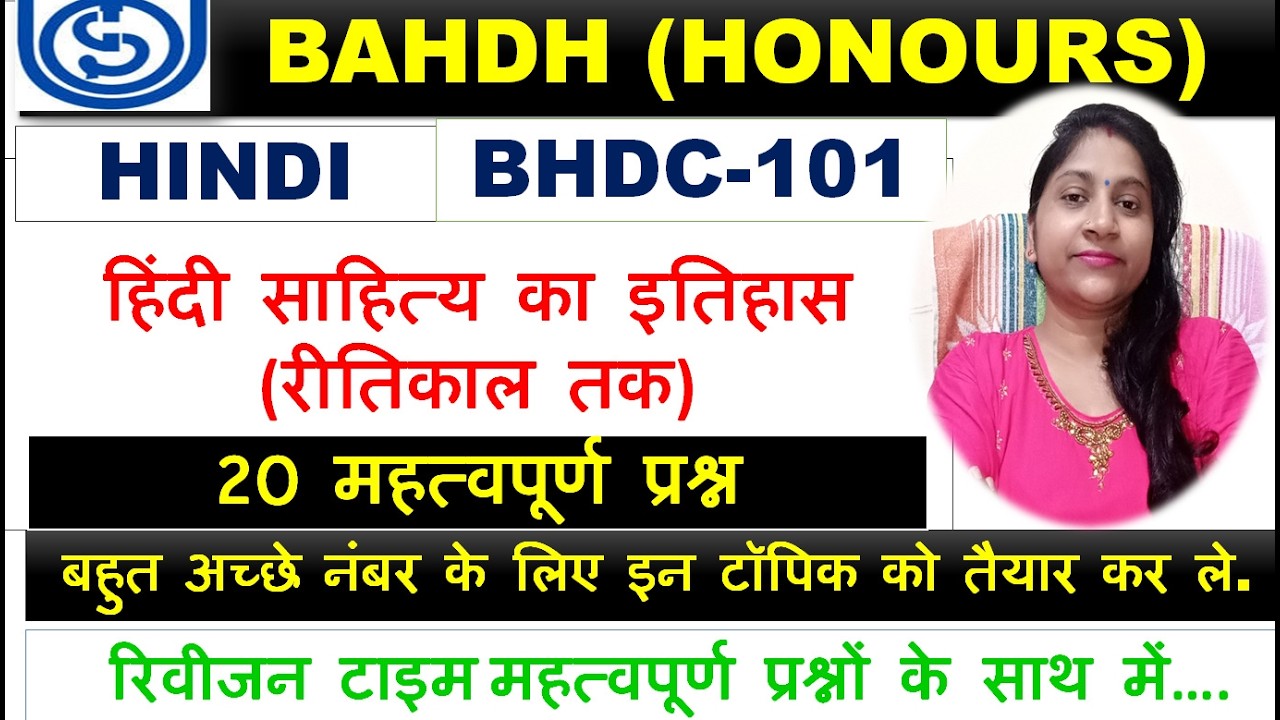 BAHDH (HONOURS)

HINDI BHDC-101

हिंदी साहित्य का इतिहास (रीतिकाल तक)

20 महत्वपूर्ण प्रश्न

बहुत अच्छे नंबर के लिए इन टॉपिक को तैयार कर ले.

रिवीजन टाइम महत्वपूर्ण प्रश्नों के साथ में....